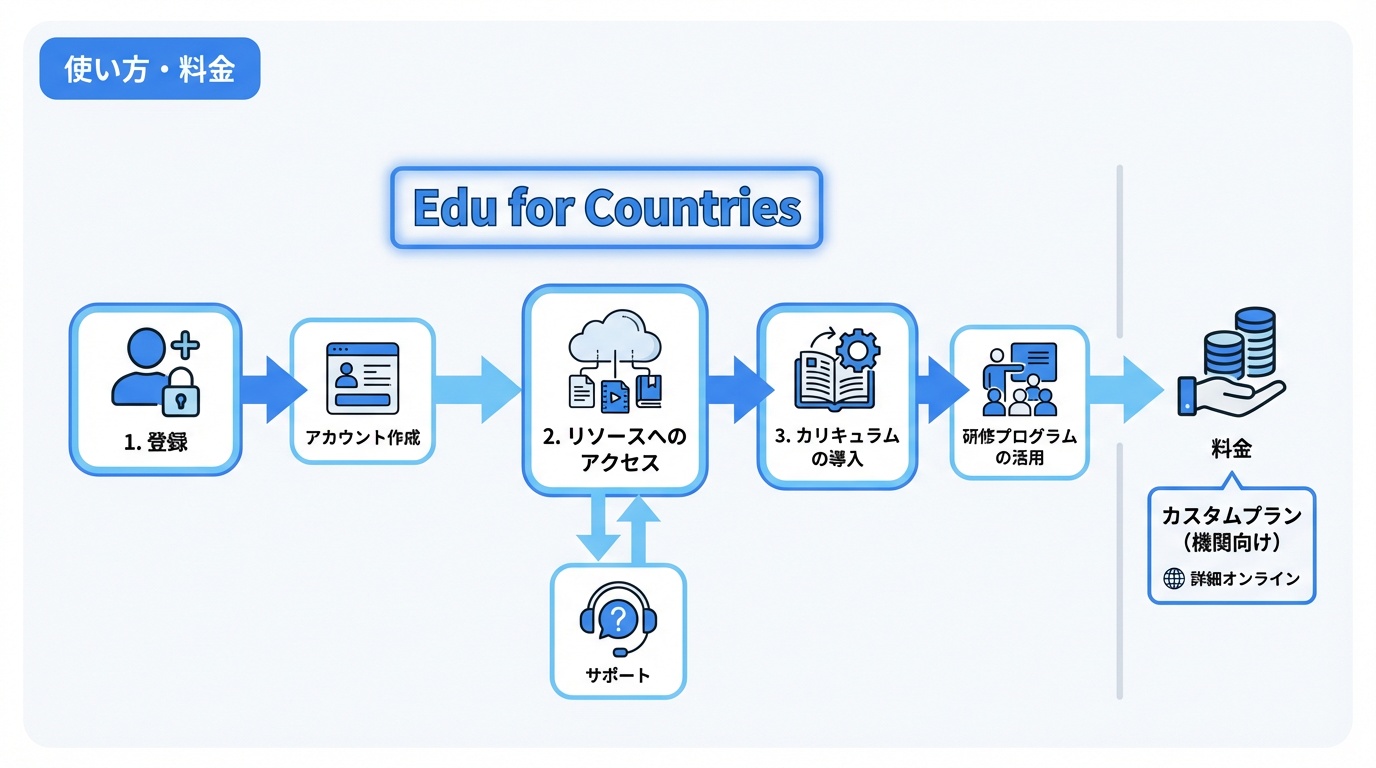 使い方・料金

Edu for Countries

1. 登録

アカウント作成

2. リソースへのアクセス

サポート

3. カリキュラムの導入

研修プログラムの活用

料金

カスタムプラン（機関向け）

詳細オンライン